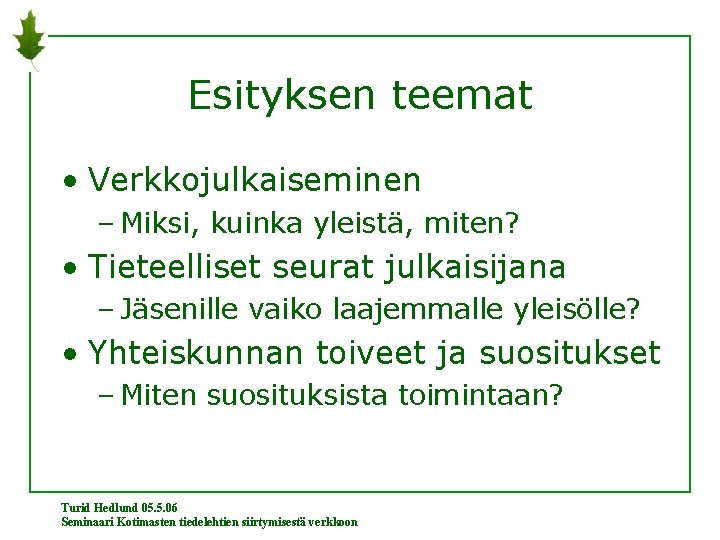 Esityksen teemat

• Verkkojulkaiseminen
– Miksi, kuinka yleistä, miten?
• Tieteelliset seurat julkaisijana
– Jäsenille vaiko laajemmalle yleisölle?
• Yhteiskunnan toiveet ja suositukset
– Miten suosituksista toimintaan?

Turid Hedlund 05.5.06
Seminaari Kotimasten tiedelehtien siirtymisestä verkkoon